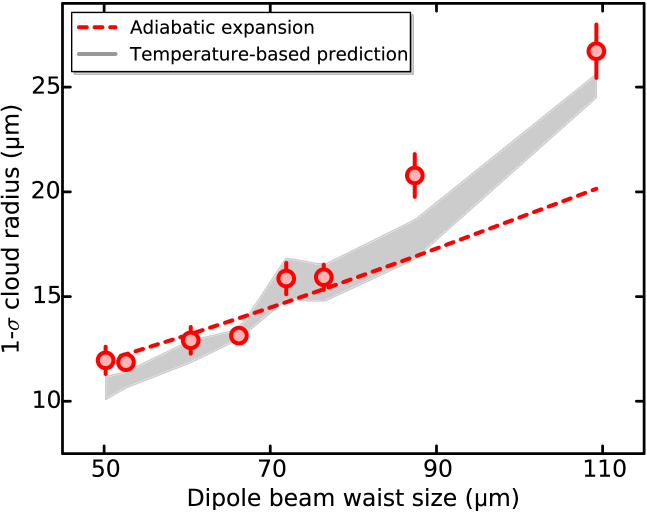 Adiabatic expansion
Temperature-based prediction

1-$\sigma$ cloud radius (μm)

25
20
15
10

50
70
90
110

Dipole beam waist size (μm)